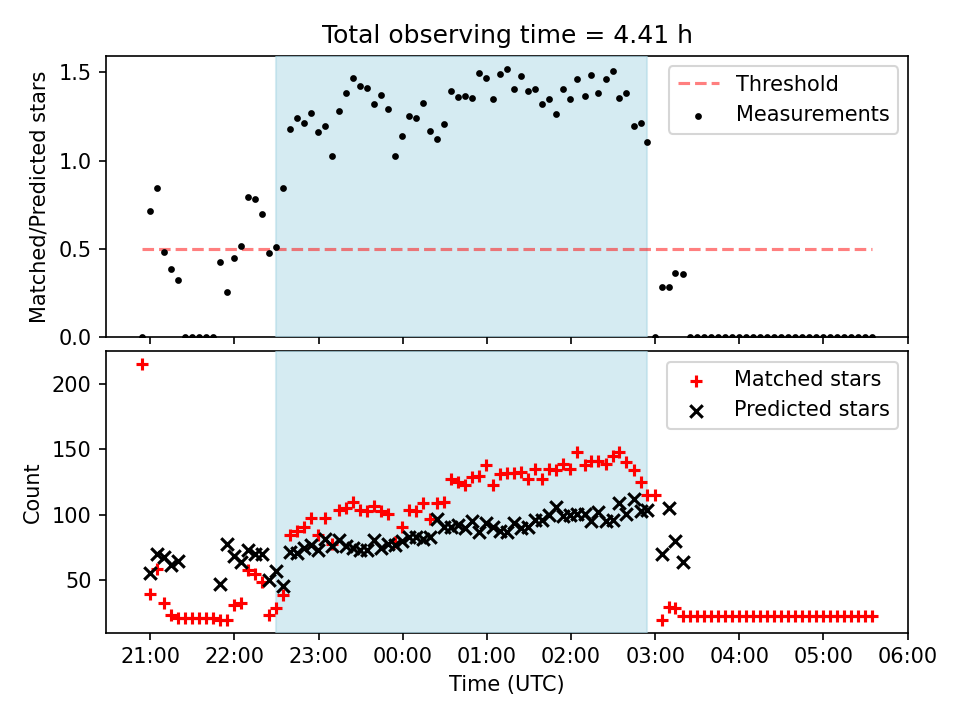 Total observing time = 4.41 h

Matched/Predicted stars

1.5
1.0
0.5
0.0

Threshold
Measurements

Count

200
150
100
50

Matched stars
Predicted stars

21:00 22:00 23:00 00:00 01:00 02:00 03:00 04:00 05:00 06:00

Time (UTC)